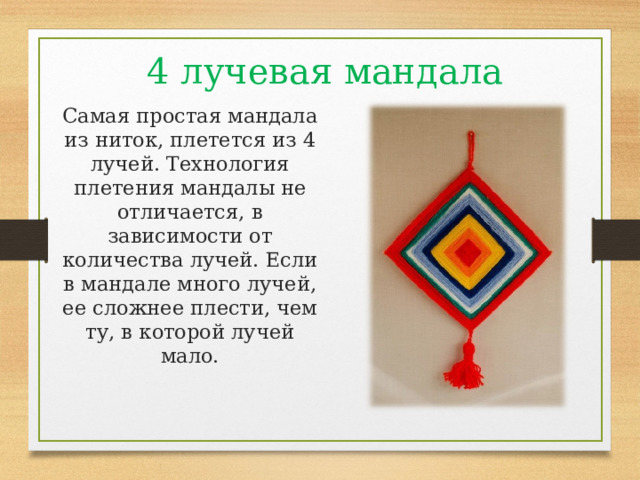 4 лучевая мандала

Самая простая мандала из ниток, плетется из 4 лучей. Технология плетения мандалы не отличается, в зависимости от количества лучей. Если в мандале много лучей, ее сложнее плести, чем ту, в которой лучей мало.